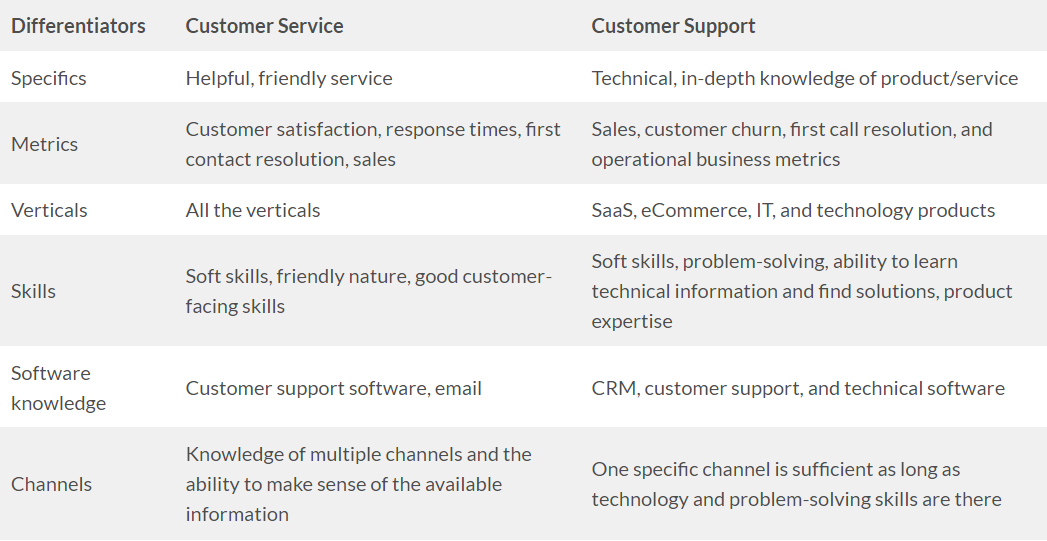 | Differentiators | Customer Service | Customer Support |
|---|---|---|
| Specifics | Helpful, friendly service | Technical, in-depth knowledge of product/service |
| Metrics | Customer satisfaction, response times, first contact resolution, sales | Sales, customer churn, first call resolution, and operational business metrics |
| Verticals | All the verticals | SaaS, eCommerce, IT, and technology products |
| Skills | Soft skills, friendly nature, good customer-facing skills | Soft skills, problem-solving, ability to learn technical information and find solutions, product expertise |
| Software knowledge | Customer support software, email | CRM, customer support, and technical software |
| Channels | Knowledge of multiple channels and the ability to make sense of the available information | One specific channel is sufficient as long as technology and problem-solving skills are there |